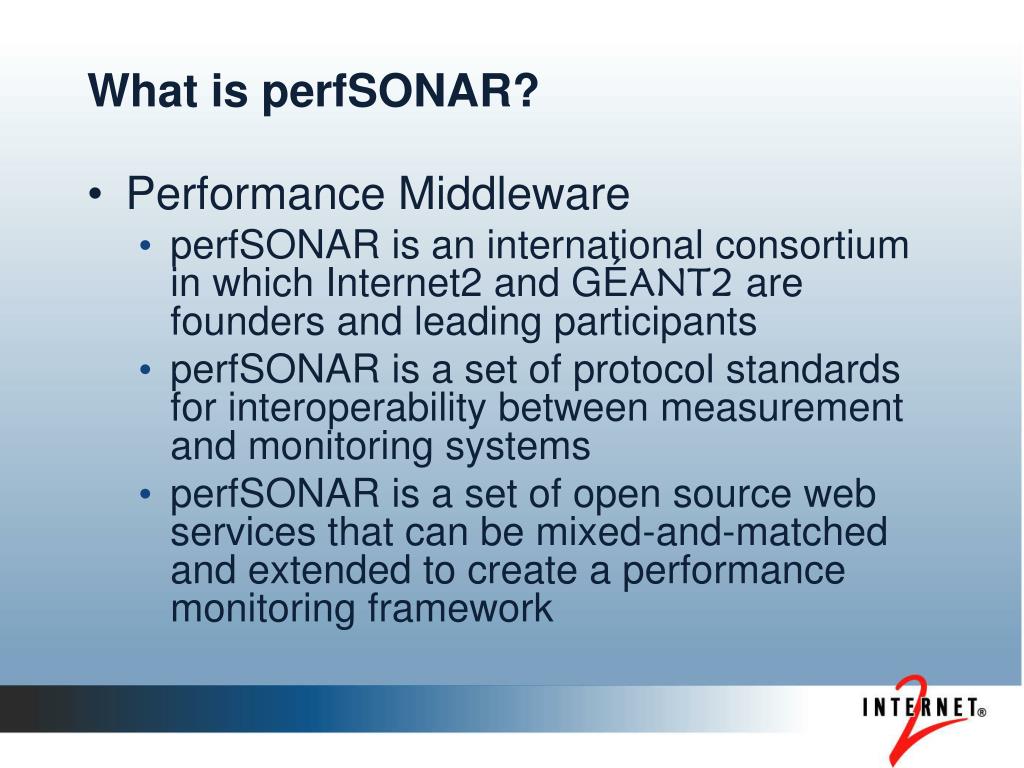 What is perfSONAR?

• Performance Middleware
  • perfSONAR is an international consortium in which Internet2 and GÉANT2 are founders and leading participants
  • perfSONAR is a set of protocol standards for interoperability between measurement and monitoring systems
  • perfSONAR is a set of open source web services that can be mixed-and-matched and extended to create a performance monitoring framework

INTERNET® 2